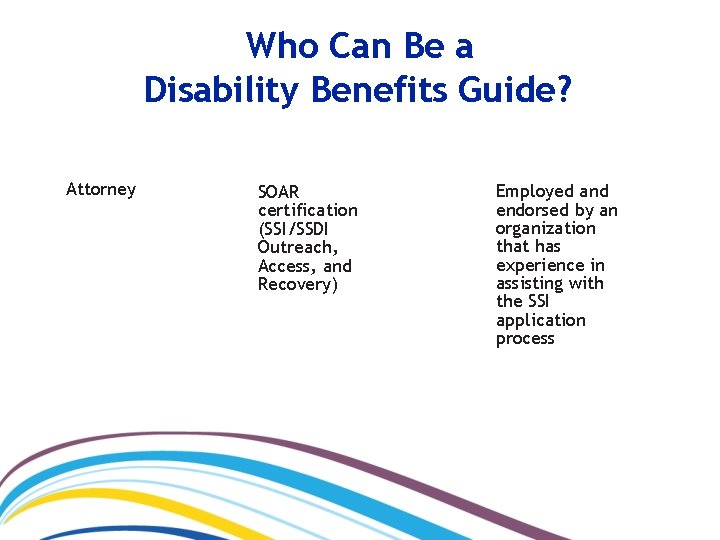 Who Can Be a
Disability Benefits Guide?

Attorney

SOAR certification (SSI/SSDI Outreach, Access, and Recovery)

Employed and endorsed by an organization that has experience in assisting with the SSI application process